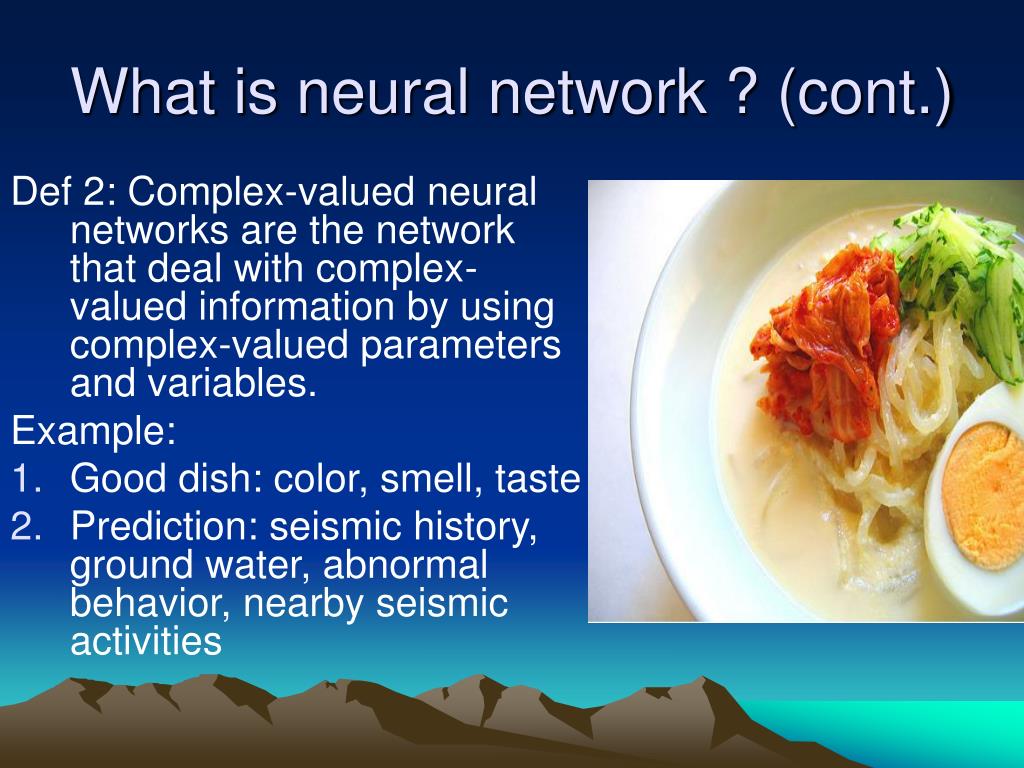 What is neural network ? (cont.)

Def 2: Complex-valued neural networks are the network that deal with complex-valued information by using complex-valued parameters and variables.

Example:

1. Good dish: color, smell, taste
2. Prediction: seismic history, ground water, abnormal behavior, nearby seismic activities